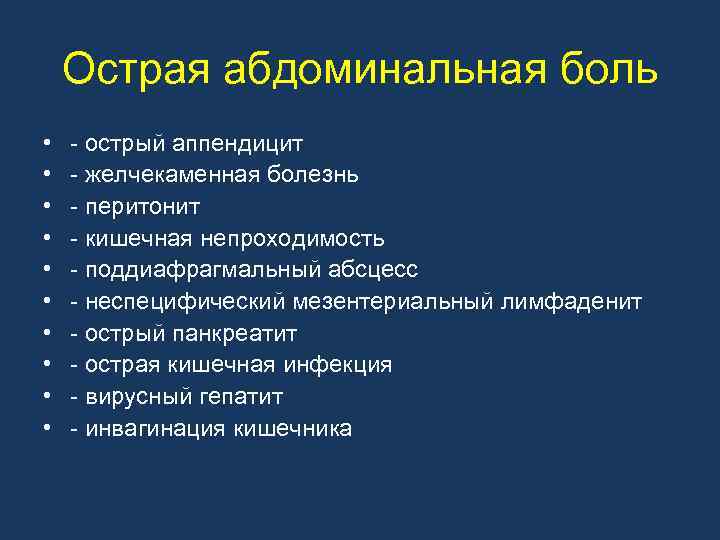 Острая абдоминальная боль

• - острый аппендицит
• - желчекаменная болезнь
• - перитонит
• - кишечная непроходимость
• - поддиафрагмальный абсцесс
• - неспецифический мезентериальный лимфаденит
• - острый панкреатит
• - острая кишечная инфекция
• - вирусный гепатит
• - инвагинация кишечника